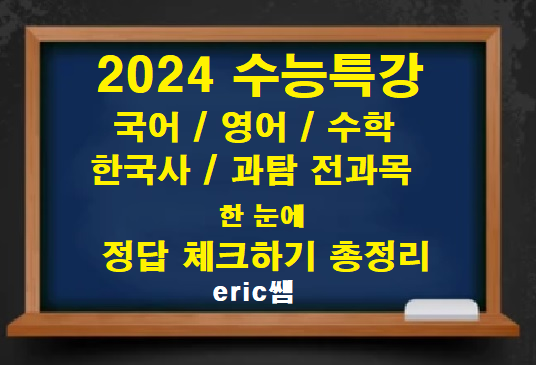 2024 수능특강
국어 / 영어 / 수학
한국사 / 과탐 전과목

한 눈에
정답 체크하기 총정리
eric쌤